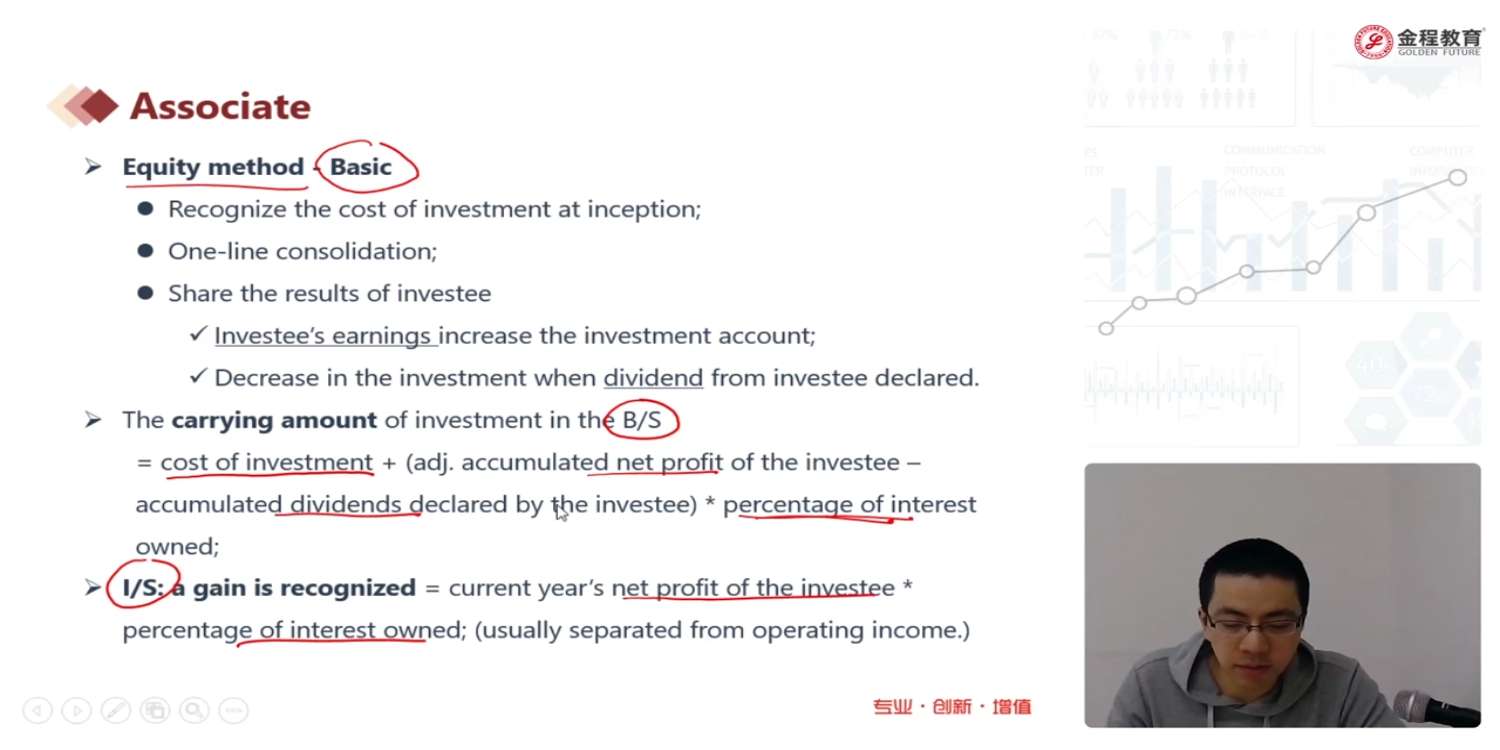 金程教育
GOLDEN FUTURE

Associate

➢ Equity method - Basic
• Recognize the cost of investment at inception;
• One-line consolidation;
• Share the results of investee
✓ Investee's earnings increase the investment account;
✓ Decrease in the investment when dividend from investee declared.

➢ The carrying amount of investment in the B/S = cost of investment + (adj. accumulated net profit of the investee – accumulated dividends declared by the investee) * percentage of interest owned;

➢ I/S: a gain is recognized = current year's net profit of the investee * percentage of interest owned; (usually separated from operating income.)

专业·创新·增值